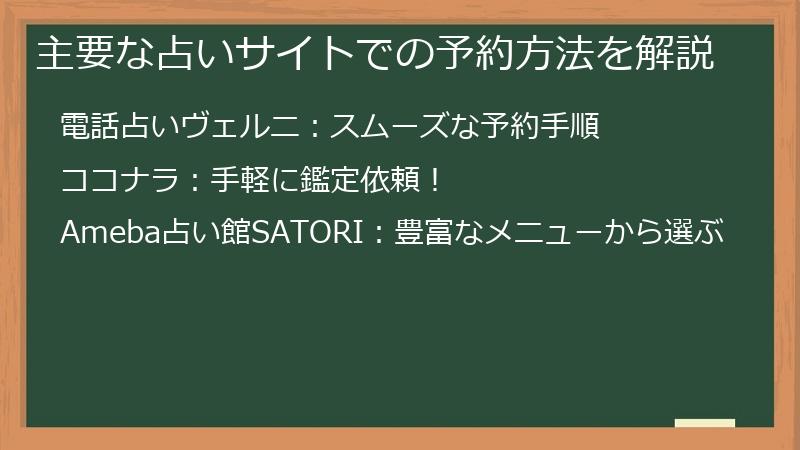 主要な占いサイトでの予約方法を解説

電話占いヴェルニ：スムーズな予約手順

ココナラ：手軽に鑑定依頼！

Ameba占い館SATORI：豊富なメニューから選ぶ